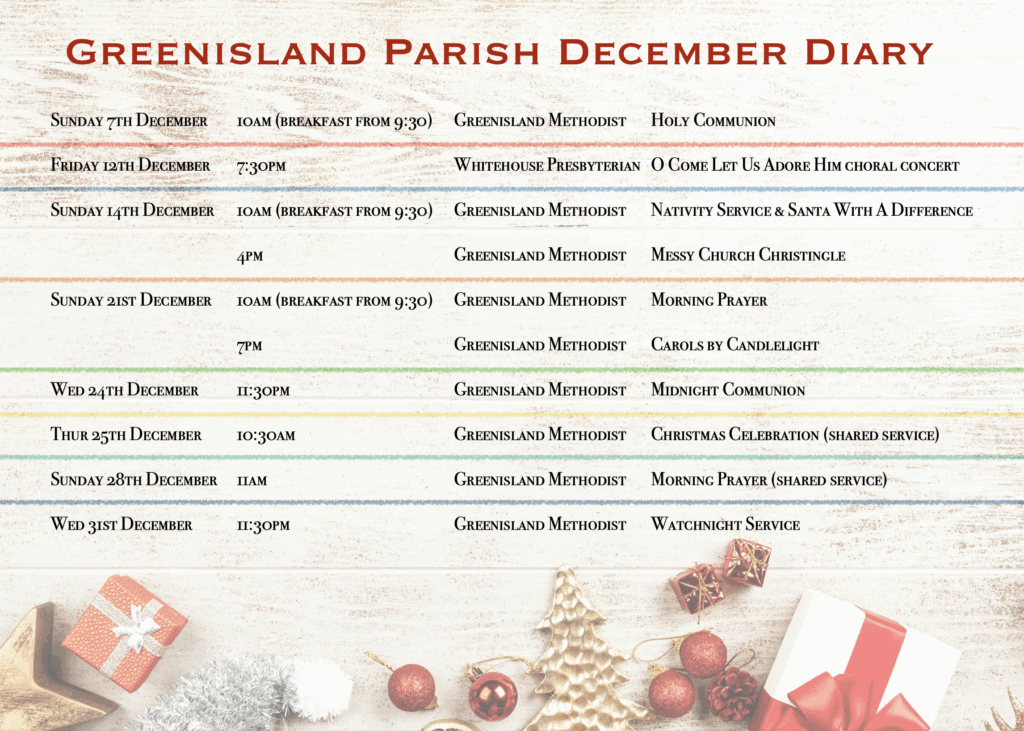 Greenisland Parish December Diary

| | | | |
|---|---|---|---|
| Sunday 7th December | 10am (breakfast from 9:30) | Greenisland Methodist | Holy Communion |
| Friday 12th December | 7:30pm | Whitehouse Presbyterian | O Come Let Us Adore Him choral concert |
| Sunday 14th December | 10am (breakfast from 9:30) | Greenisland Methodist | Nativity Service & Santa With A Difference |
| | 4pm | Greenisland Methodist | Messy Church Christingle |
| Sunday 21st December | 10am (breakfast from 9:30) | Greenisland Methodist | Morning Prayer |
| | 7pm | Greenisland Methodist | Carols by Candlelight |
| Wed 24th December | 11:30pm | Greenisland Methodist | Midnight Communion |
| Thur 25th December | 10:30am | Greenisland Methodist | Christmas Celebration (shared service) |
| Sunday 28th December | 11am | Greenisland Methodist | Morning Prayer (shared service) |
| Wed 31st December | 11:30pm | Greenisland Methodist | Watchnight Service |